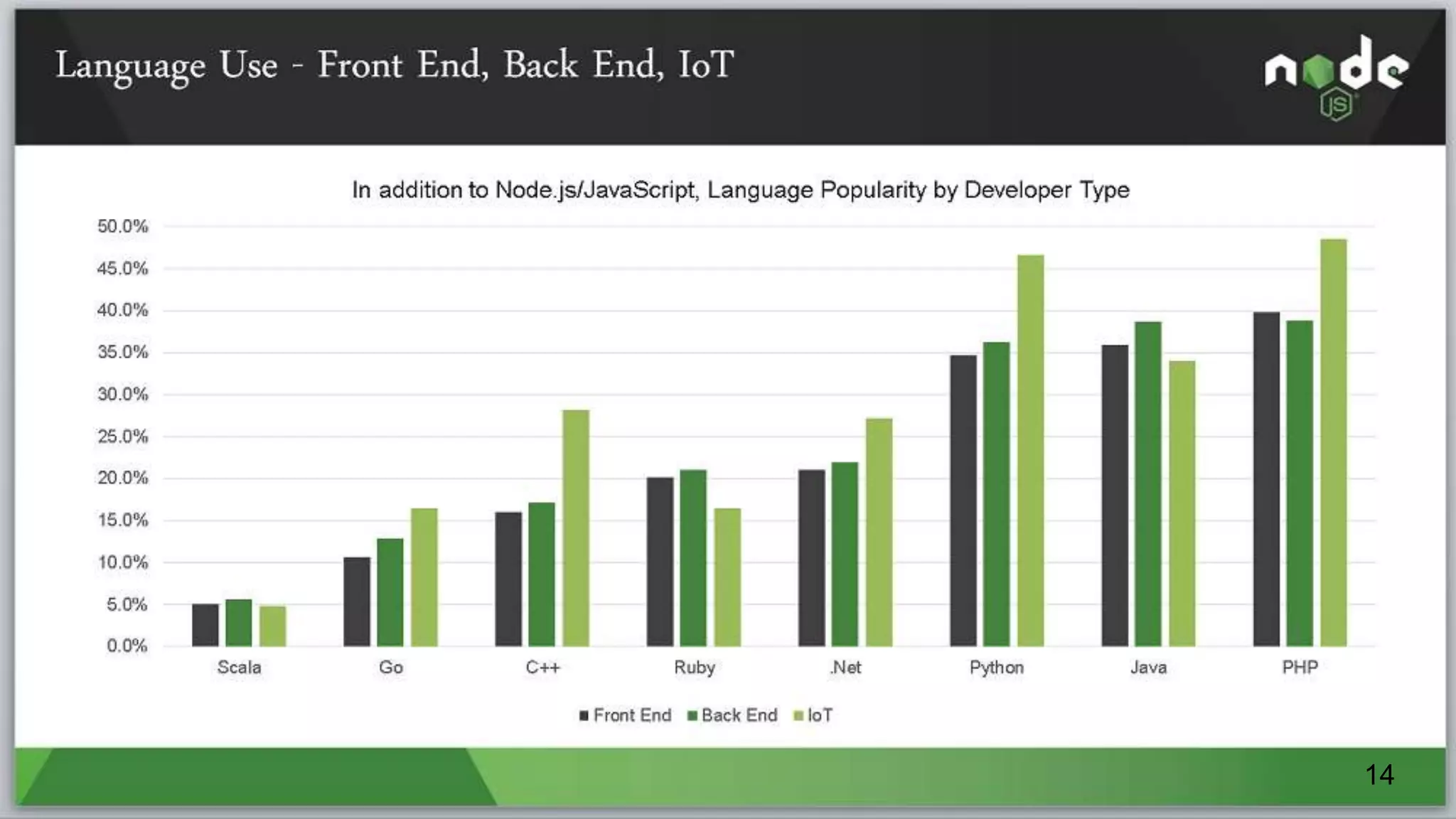 Language Use - Front End, Back End, IoT

node JS

In addition to Node.js/JavaScript, Language Popularity by Developer Type

50.0%
45.0%
40.0%
35.0%
30.0%
25.0%
20.0%
15.0%
10.0%
5.0%
0.0%

Scala Go C++ Ruby .Net Python Java PHP

Front End Back End IoT

14